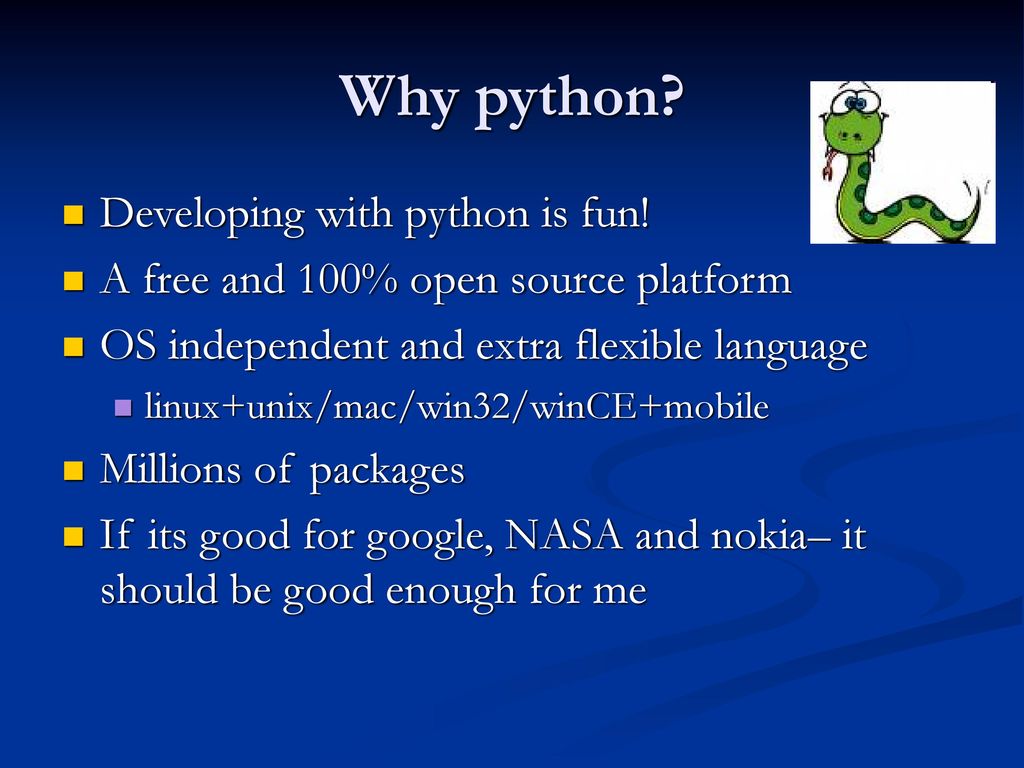 Why python?

Developing with python is fun!
A free and 100% open source platform
OS independent and extra flexible language
linux+unix/mac/win32/winCE+mobile
Millions of packages
If its good for google, NASA and nokia– it should be good enough for me